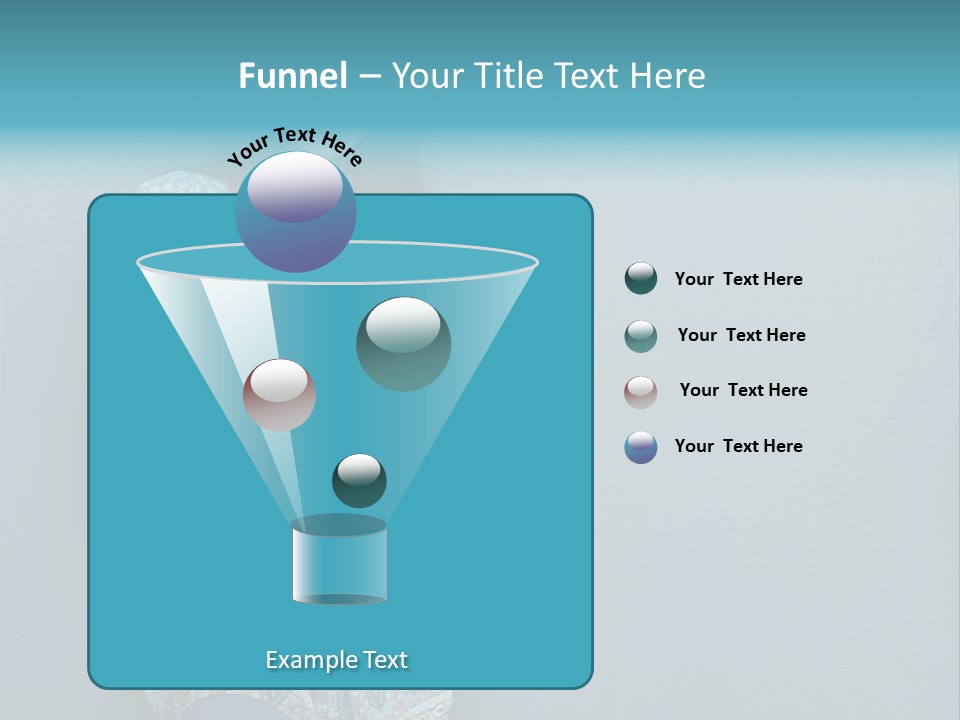 Funnel – Your Title Text Here

Your Text Here

Your Text Here

Your Text Here

Your Text Here

Your Text Here

Example Text